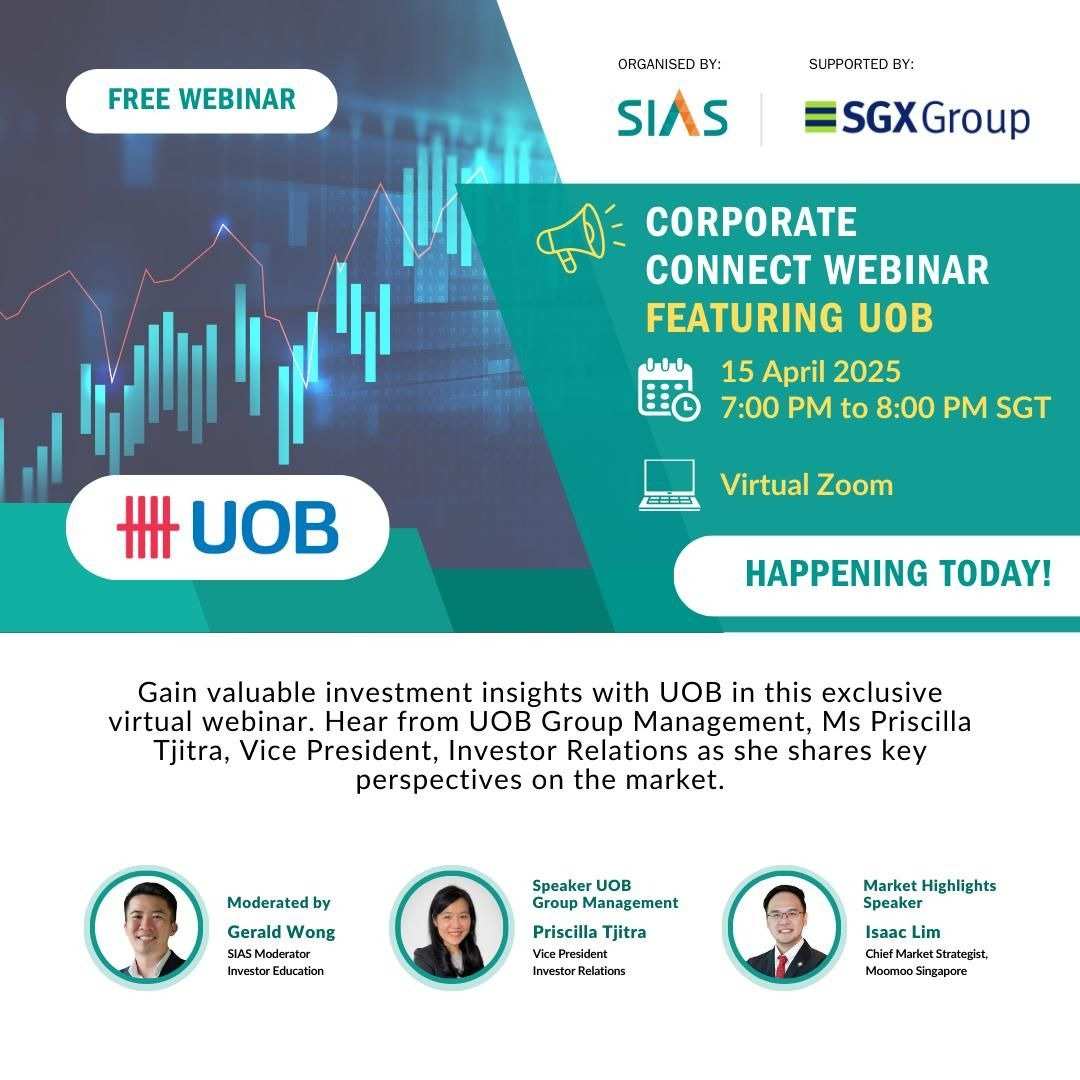 FREE WEBINAR

ORGANISED BY:

SIAS

SUPPORTED BY:

SGX Group

CORPORATE CONNECT WEBINAR FEATURING UOB

15 April 2025
7:00 PM to 8:00 PM SGT

Virtual Zoom

UOB

HAPPENING TODAY!

Gain valuable investment insights with UOB in this exclusive virtual webinar. Hear from UOB Group Management, Ms Priscilla Tjitra, Vice President, Investor Relations as she shares key perspectives on the market.

Moderated by
Gerald Wong
SIAS Moderator
Investor Education

Speaker UOB Group Management
Priscilla Tjitra
Vice President
Investor Relations

Market Highlights Speaker
Isaac Lim
Chief Market Strategist,
Moomoo Singapore